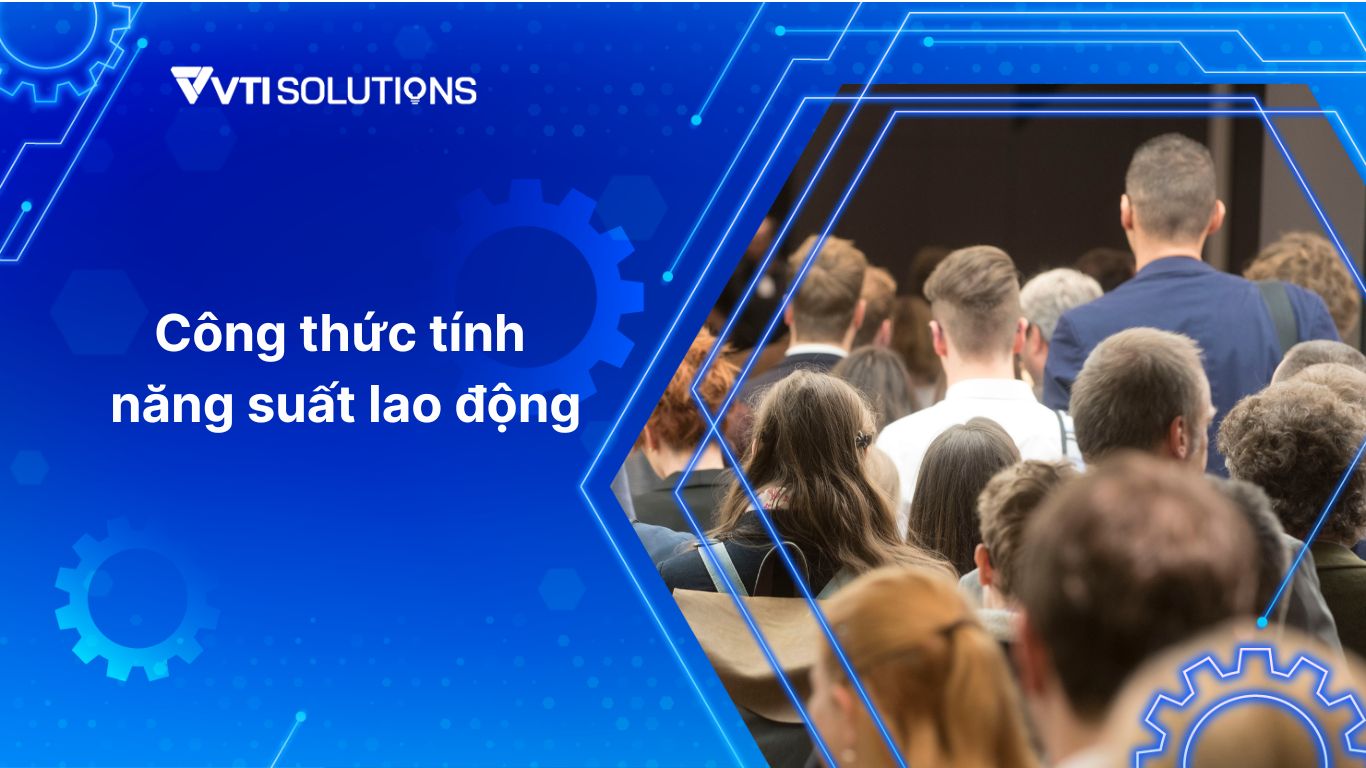 VTI SOLUTIONS

Công thức tính năng suất lao động